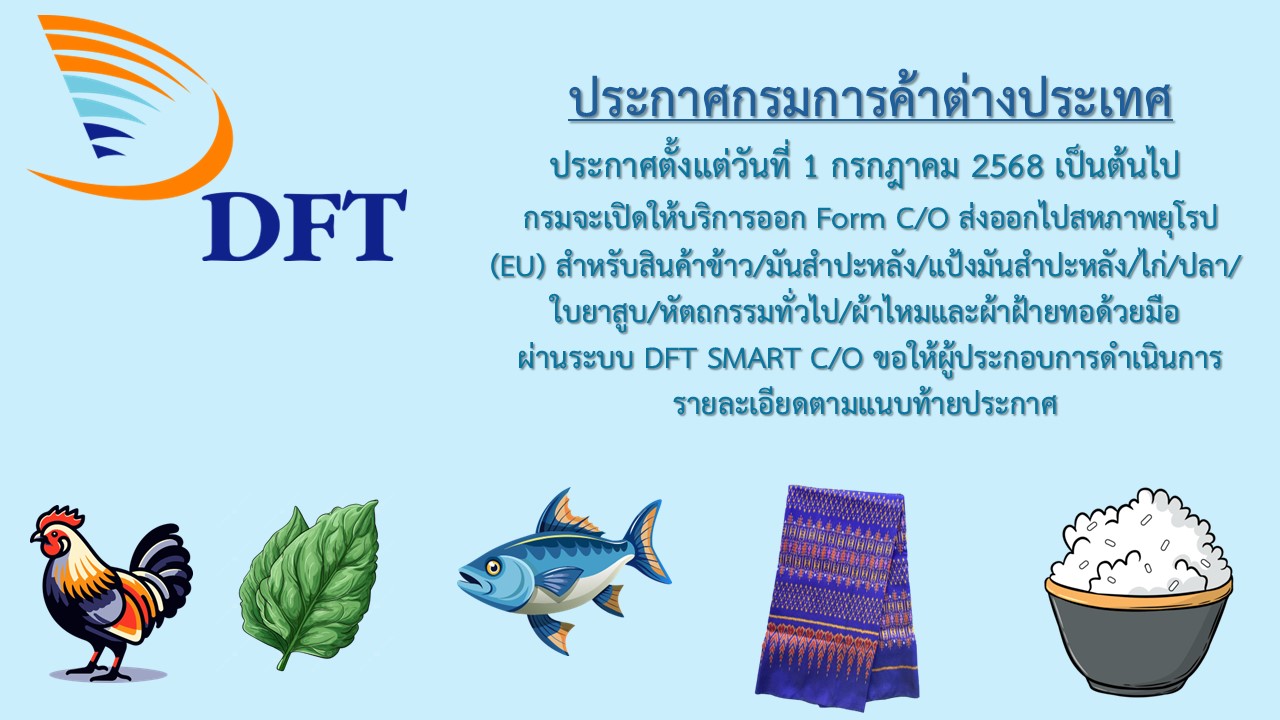 DFT

ประกาศกรมการค้าต่างประเทศ

ประกาศตั้งแต่วันที่ 1 กรกฎาคม 2568 เป็นต้นไป กรมจะเปิดให้บริการออก Form C/O ส่งออกไปสหภาพยุโรป (EU) สำหรับสินค้าข้าว/มันสำปะหลัง/แป้งมันสำปะหลัง/ไก่/ปลา/ใบยาสูบ/หัตถกรรมทั่วไป/ผ้าไหมและผ้าฝ้ายทอด้วยมือ ผ่านระบบ DFT SMART C/O ขอให้ผู้ประกอบการดำเนินการ รายละเอียดตามแนบท้ายประกาศ